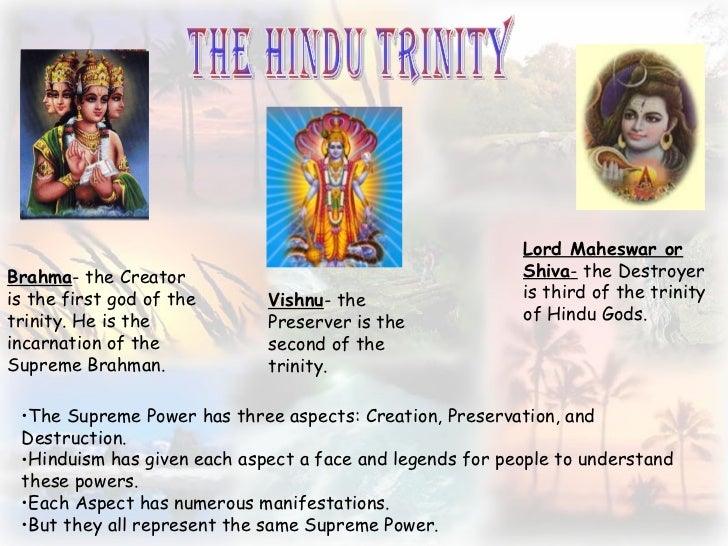 THE HINDU TRINITY

Brahma- the Creator is the first god of the trinity. He is the incarnation of the Supreme Brahman.

Vishnu- the Preserver is the second of the trinity.

Lord Maheswar or Shiva- the Destroyer is third of the trinity of Hindu Gods.

•The Supreme Power has three aspects: Creation, Preservation, and Destruction.
•Hinduism has given each aspect a face and legends for people to understand these powers.
•Each Aspect has numerous manifestations.
•But they all represent the same Supreme Power.